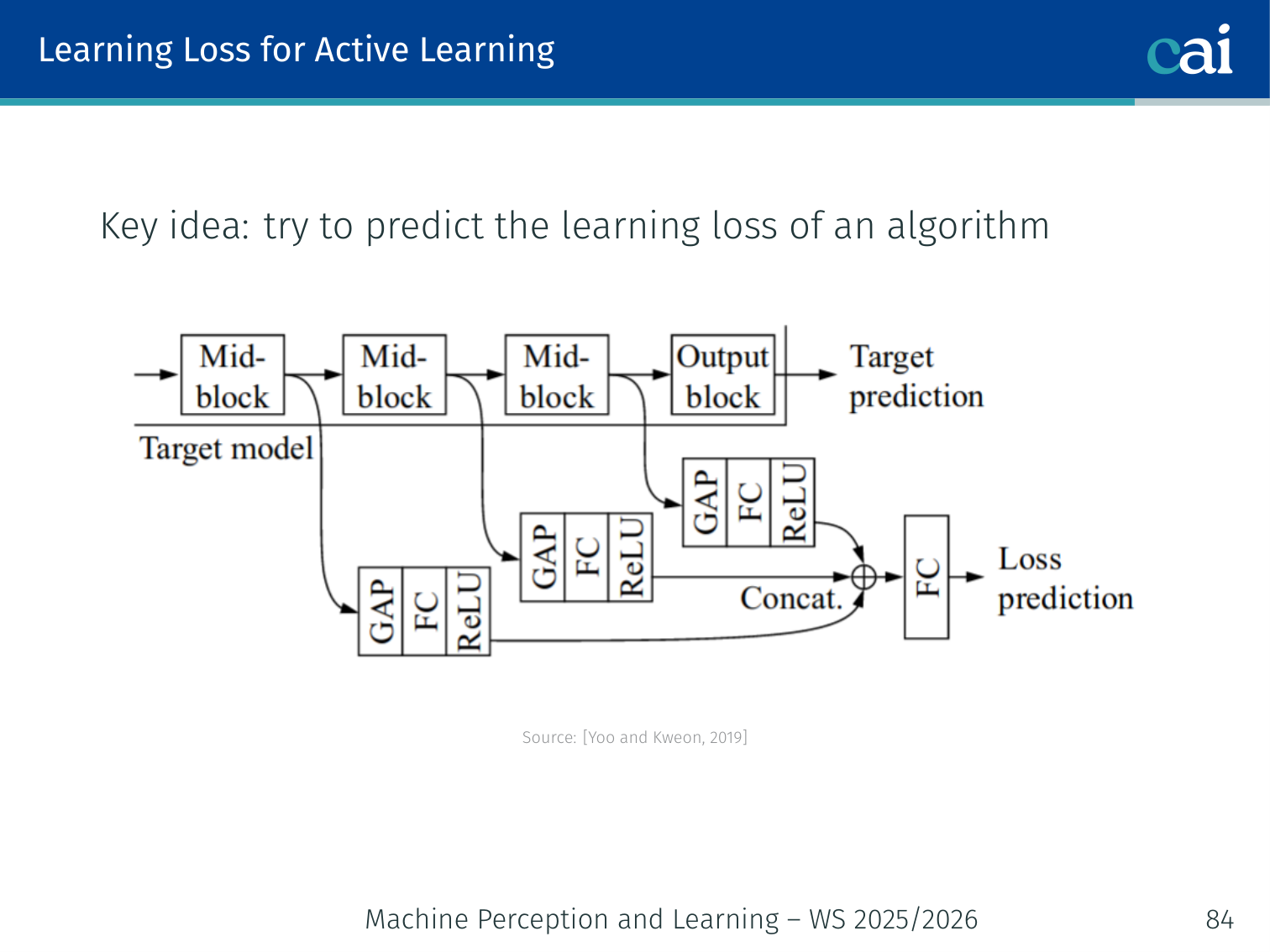 Learning Loss for Active Learning

cai

Key idea: try to predict the learning loss of an algorithm

Mid-block

Mid-block

Mid-block

Output block

Target prediction

Target model

GAP FC ReLU

GAP FC ReLU

GAP FC ReLU

Concat.

FC

Loss prediction

Source: [Yoo and Kweon, 2019]

Machine Perception and Learning – WS 2025/2026

84